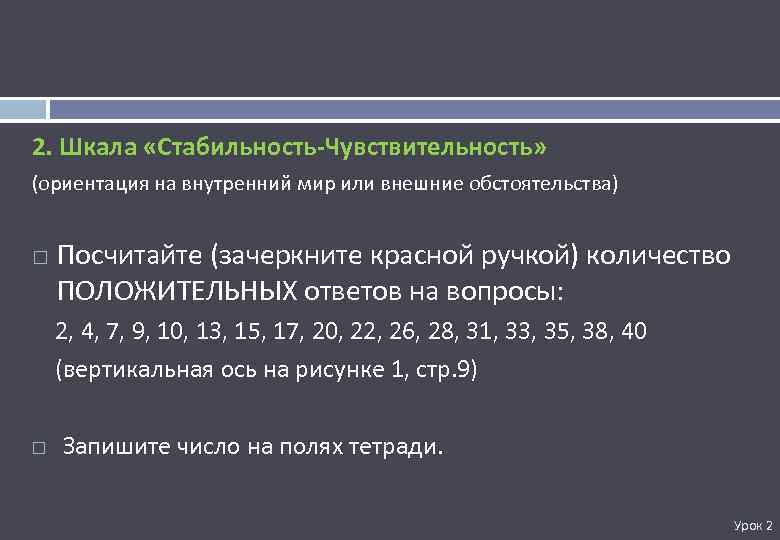 2. Шкала «Стабильность-Чувствительность»

(ориентация на внутренний мир или внешние обстоятельства)

□ Посчитайте (зачеркните красной ручкой) количество ПОЛОЖИТЕЛЬНЫХ ответов на вопросы:

2, 4, 7, 9, 10, 13, 15, 17, 20, 22, 26, 28, 31, 33, 35, 38, 40

(вертикальная ось на рисунке 1, стр.9)

□ Запишите число на полях тетради.

Урок 2